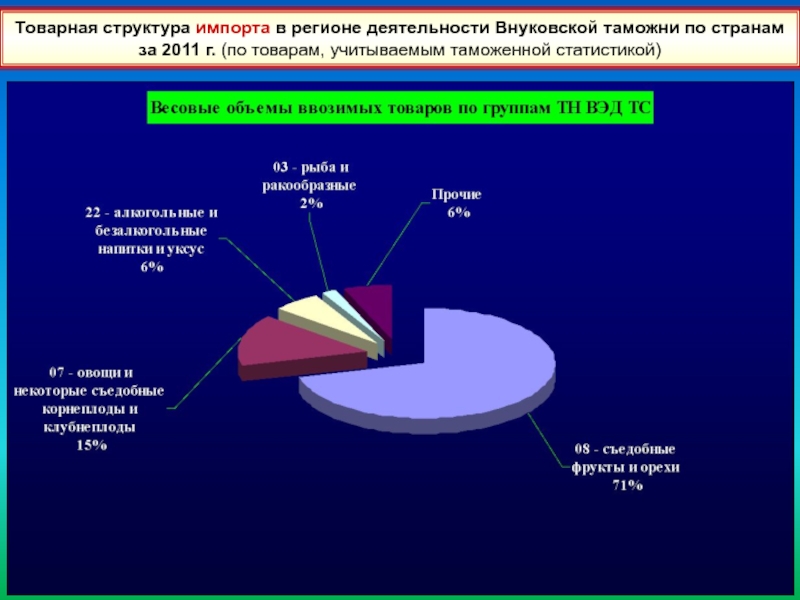 Товарная структура импорта в регионе деятельности Внуковской таможни по странам за 2011 г. (по товарам, учитываемым таможенной статистикой)

Весовые объемы ввозимых товаров по группам ТН ВЭД ТС

03 - рыба и ракообразные 2%

Прочие 6%

22 - алкогольные и безалкогольные напитки и уксус 6%

07 - овощи и некоторые съедобные корнеплоды и клубнеплоды 15%

08 - съедобные фрукты и орехи 71%